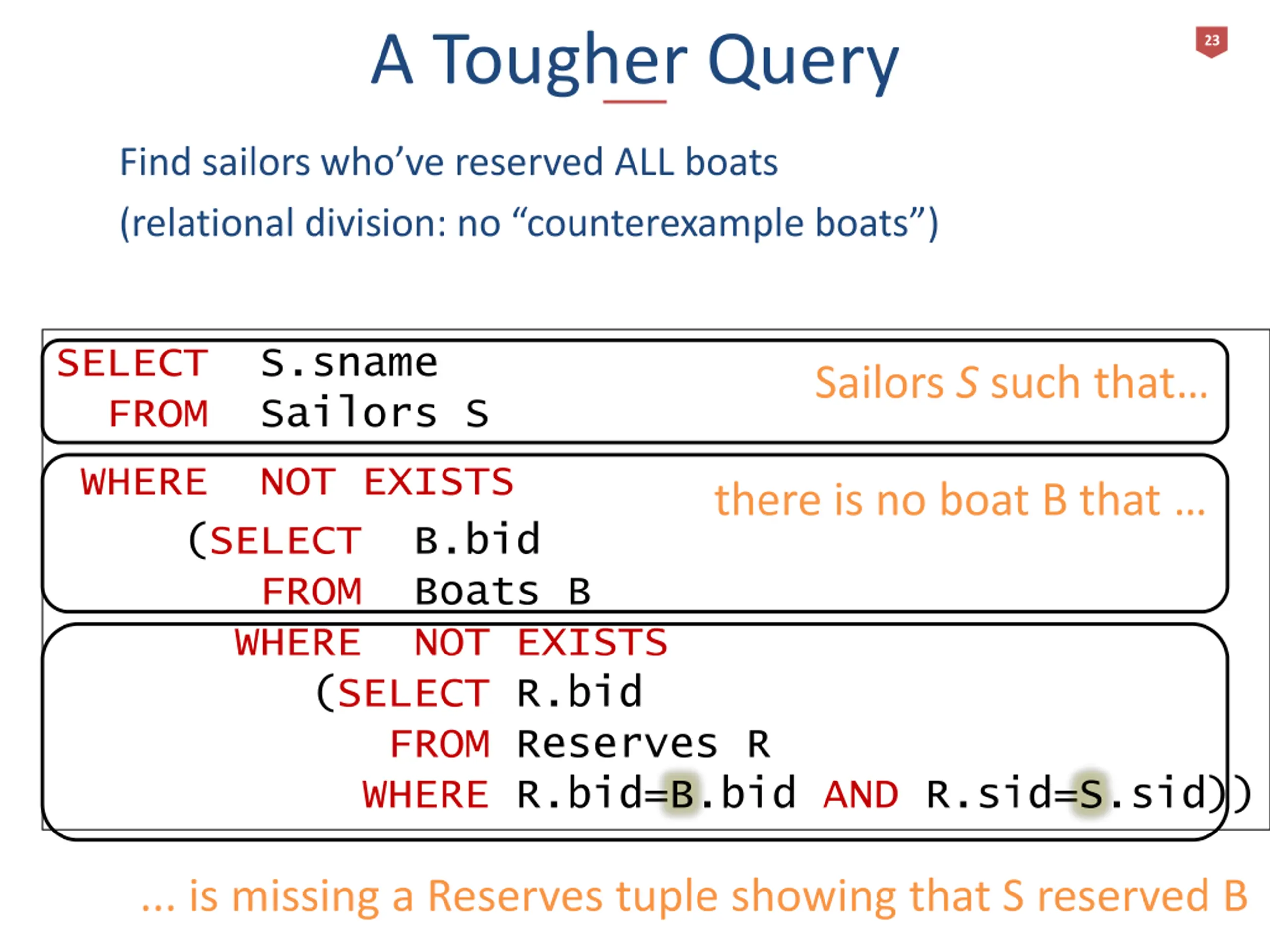 A Tougher Query

23

Find sailors who've reserved ALL boats

(relational division: no "counterexample boats")

SELECT S.sname
FROM Sailors S

Sailors S such that...

WHERE NOT EXISTS
(SELECT B.bid
FROM Boats B

there is no boat B that ...

WHERE NOT EXISTS
(SELECT R.bid
FROM Reserves R
WHERE R.bid=B.bid AND R.sid=S.sid))

... is missing a Reserves tuple showing that S reserved B